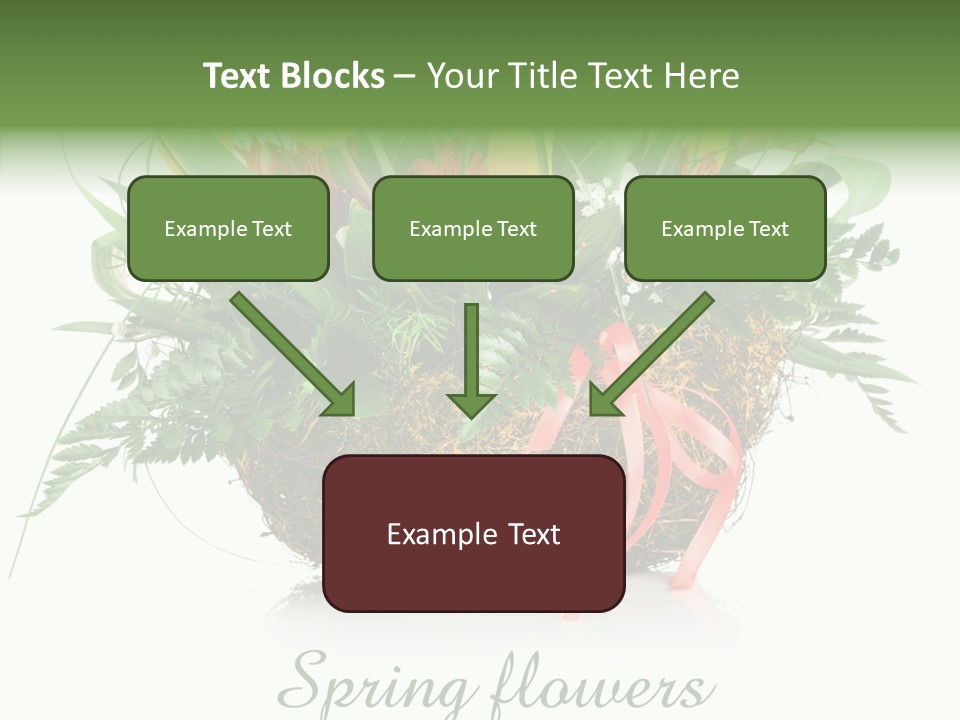 Text Blocks – Your Title Text Here

Example Text

Example Text

Example Text

Example Text

Spring flowers